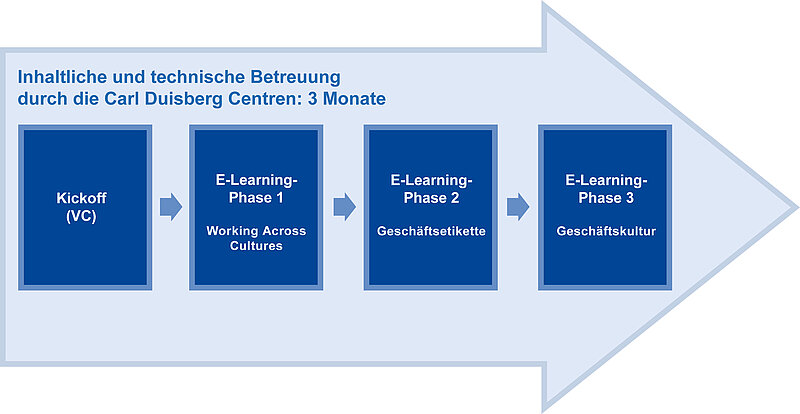 Inhaltliche und technische Betreuung durch die Carl Duisberg Centren: 3 Monate

Kickoff (VC)

E-Learning-Phase 1

Working Across Cultures

E-Learning-Phase 2

Geschäftsetikette

E-Learning-Phase 3

Geschäftskultur